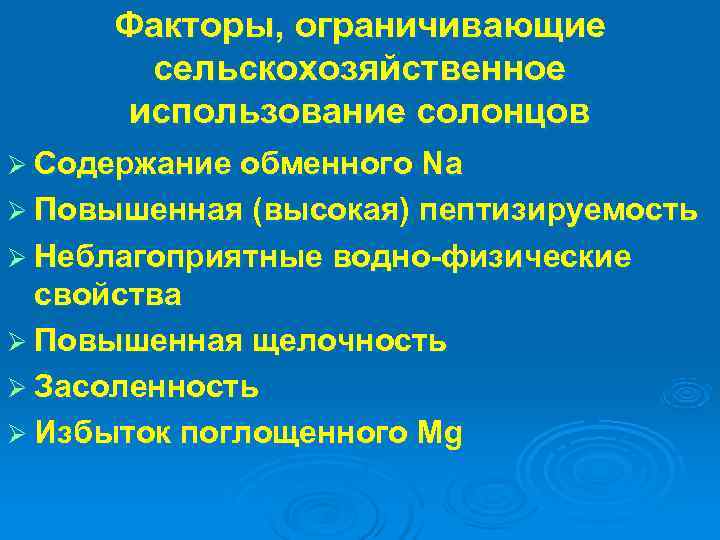 Факторы, ограничивающие сельскохозяйственное использование солонцов

➢ Содержание обменного Na
➢ Повышенная (высокая) пептизируемость
➢ Неблагоприятные водно-физические свойства
➢ Повышенная щелочность
➢ Засоленность
➢ Избыток поглощенного Mg